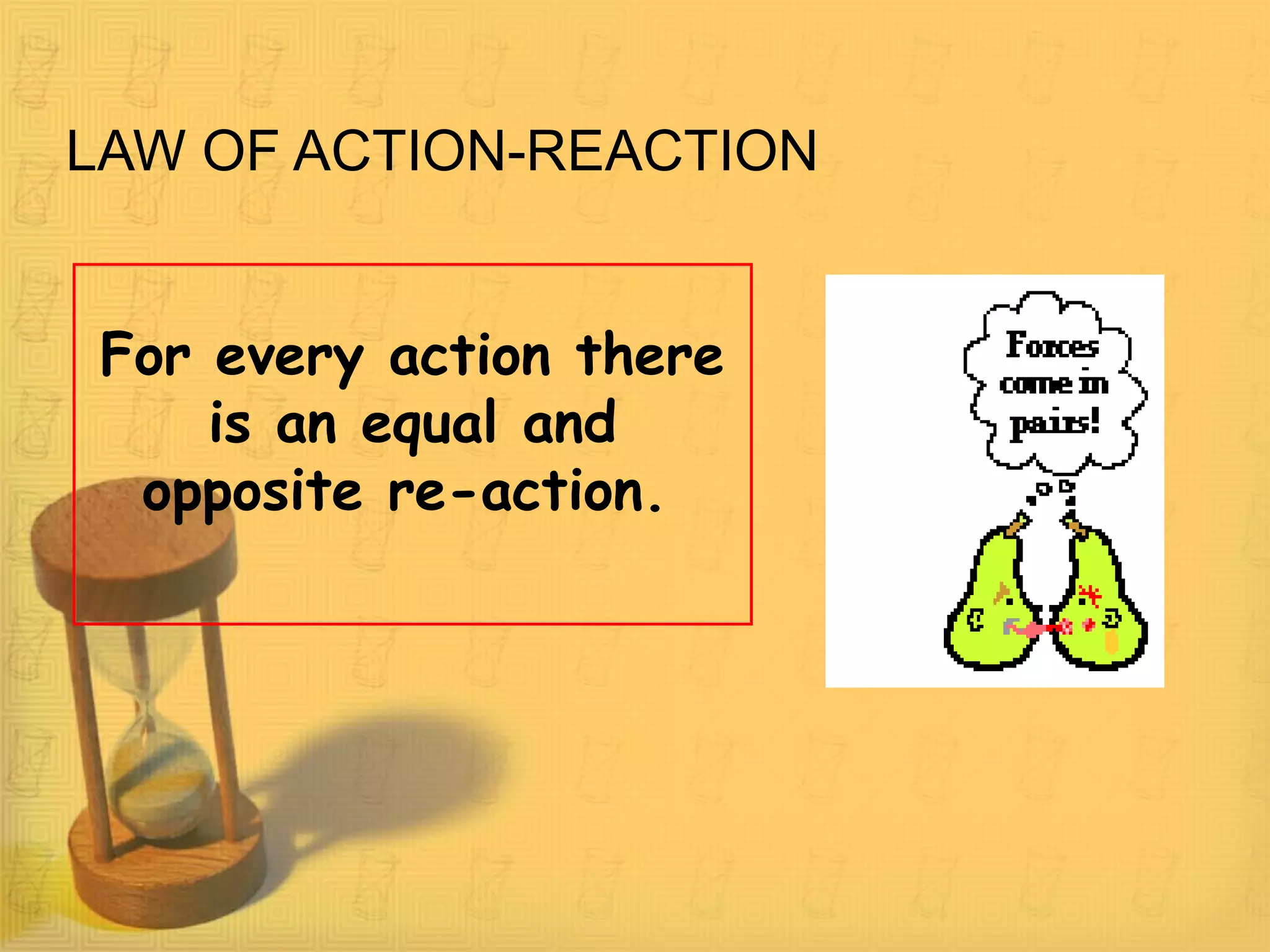 LAW OF ACTION-REACTION

For every action there is an equal and opposite re-action.

Forces come in pairs!